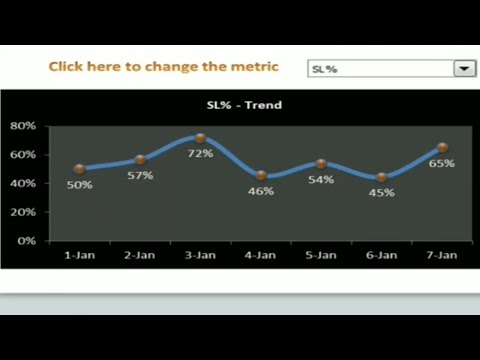 Click here to change the metric

SL%

SL% - Trend

80%
60%
40%
20%
0%

50%
57%
72%
46%
54%
45%
65%

1-Jan
2-Jan
3-Jan
4-Jan
5-Jan
6-Jan
7-Jan